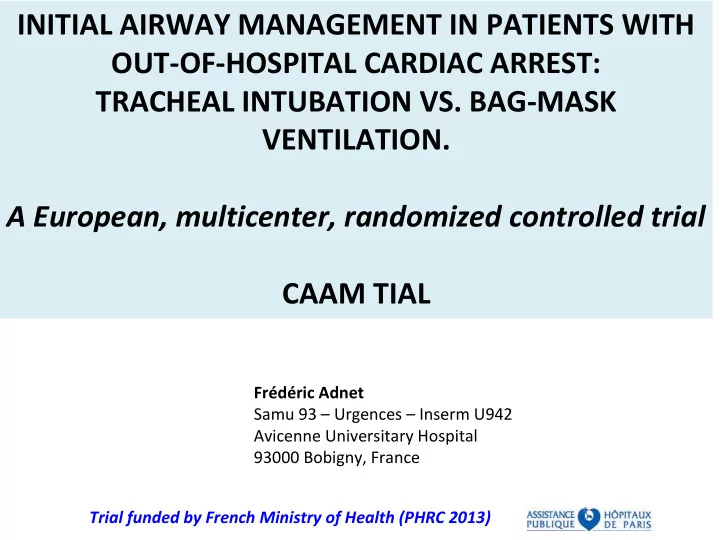 INITIAL AIRWAY MANAGEMENT IN PATIENTS WITH OUT-OF-HOSPITAL CARDIAC ARREST: TRACHEAL INTUBATION VS. BAG-MASK VENTILATION.

A European, multicenter, randomized controlled trial

CAAM TIAL

Frédéric Adnet
Samu 93 – Urgences – Inserm U942
Avicenne Universitary Hospital
93000 Bobigny, France

Trial funded by French Ministry of Health (PHRC 2013)

ASSISTANCE PUBLIQUE HÔPITAUX DE PARIS